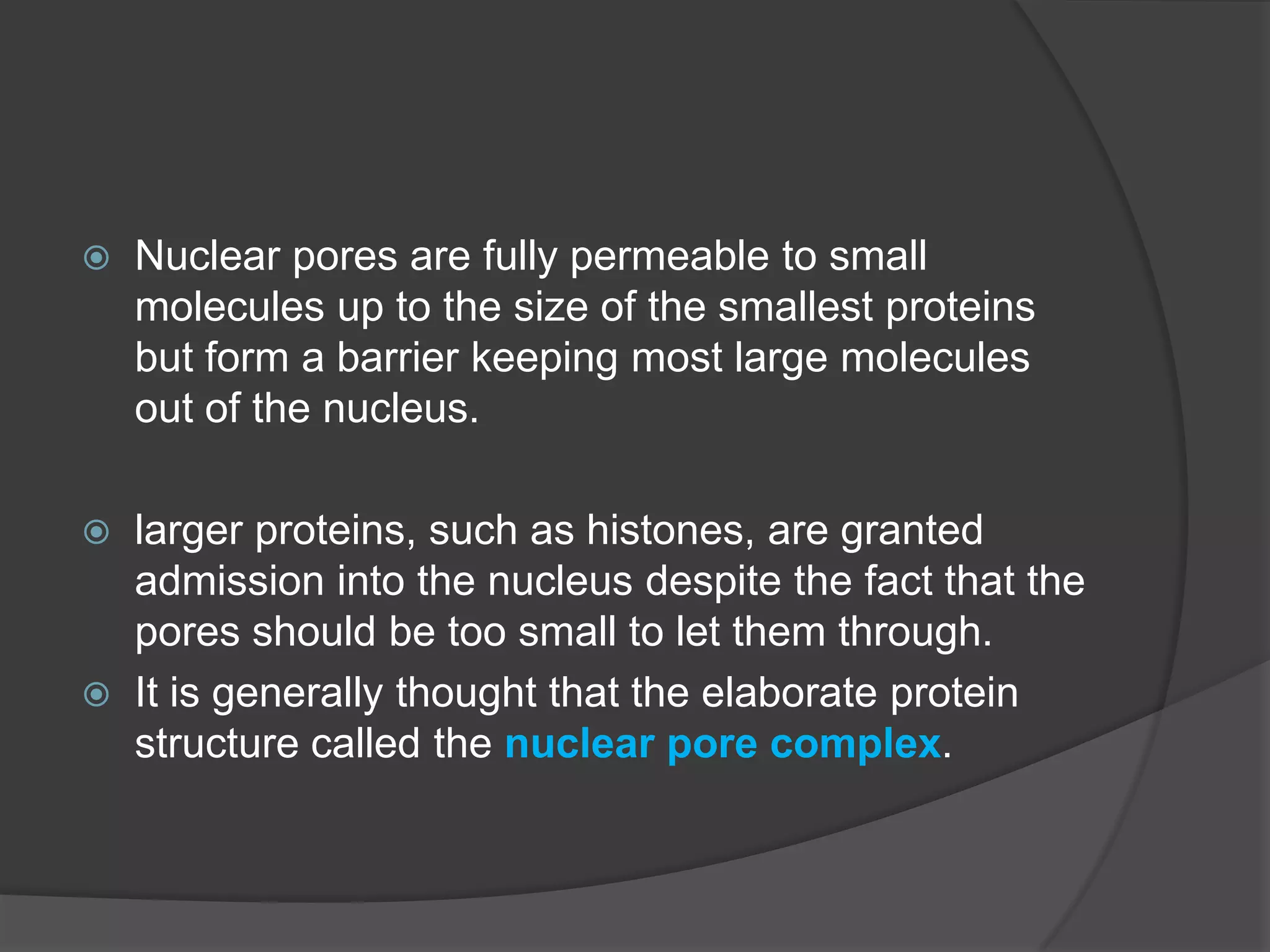 Nuclear pores are fully permeable to small molecules up to the size of the smallest proteins but form a barrier keeping most large molecules out of the nucleus.

larger proteins, such as histones, are granted admission into the nucleus despite the fact that the pores should be too small to let them through.

It is generally thought that the elaborate protein structure called the nuclear pore complex.